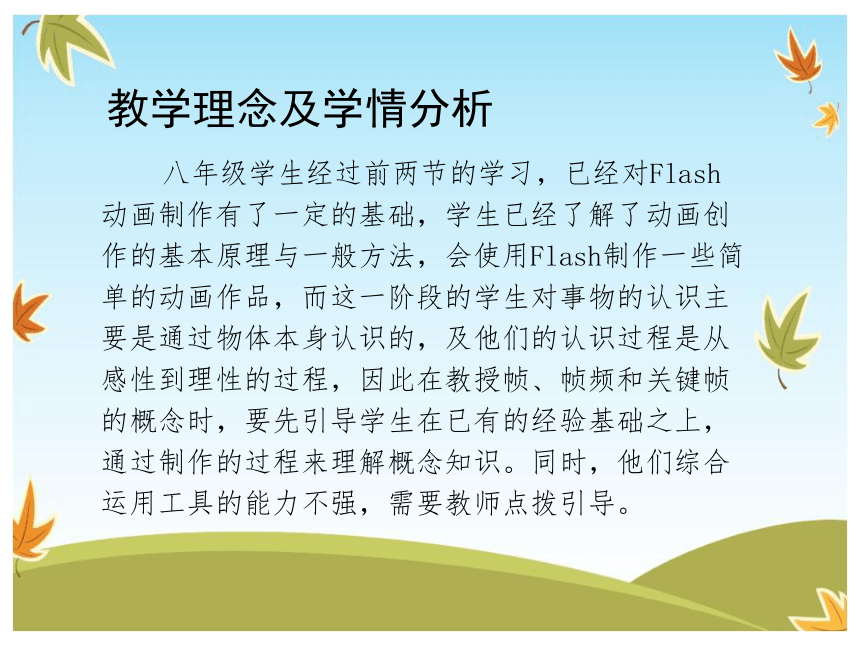 教学理念及学情分析

八年级学生经过前两节的学习，已经对Flash动画制作有了一定的基础，学生已经了解了动画创作的基本原理与一般方法，会使用Flash制作一些简单的动画作品，而这一阶段的学生对事物的认识主要是通过物体本身认识的，及他们的认识过程是从感性到理性的过程，因此在教授帧、帧频和关键帧的概念时，要先引导学生在已有的经验基础之上，通过制作的过程来理解概念知识。同时，他们综合运用工具的能力不强，需要教师点拨引导。